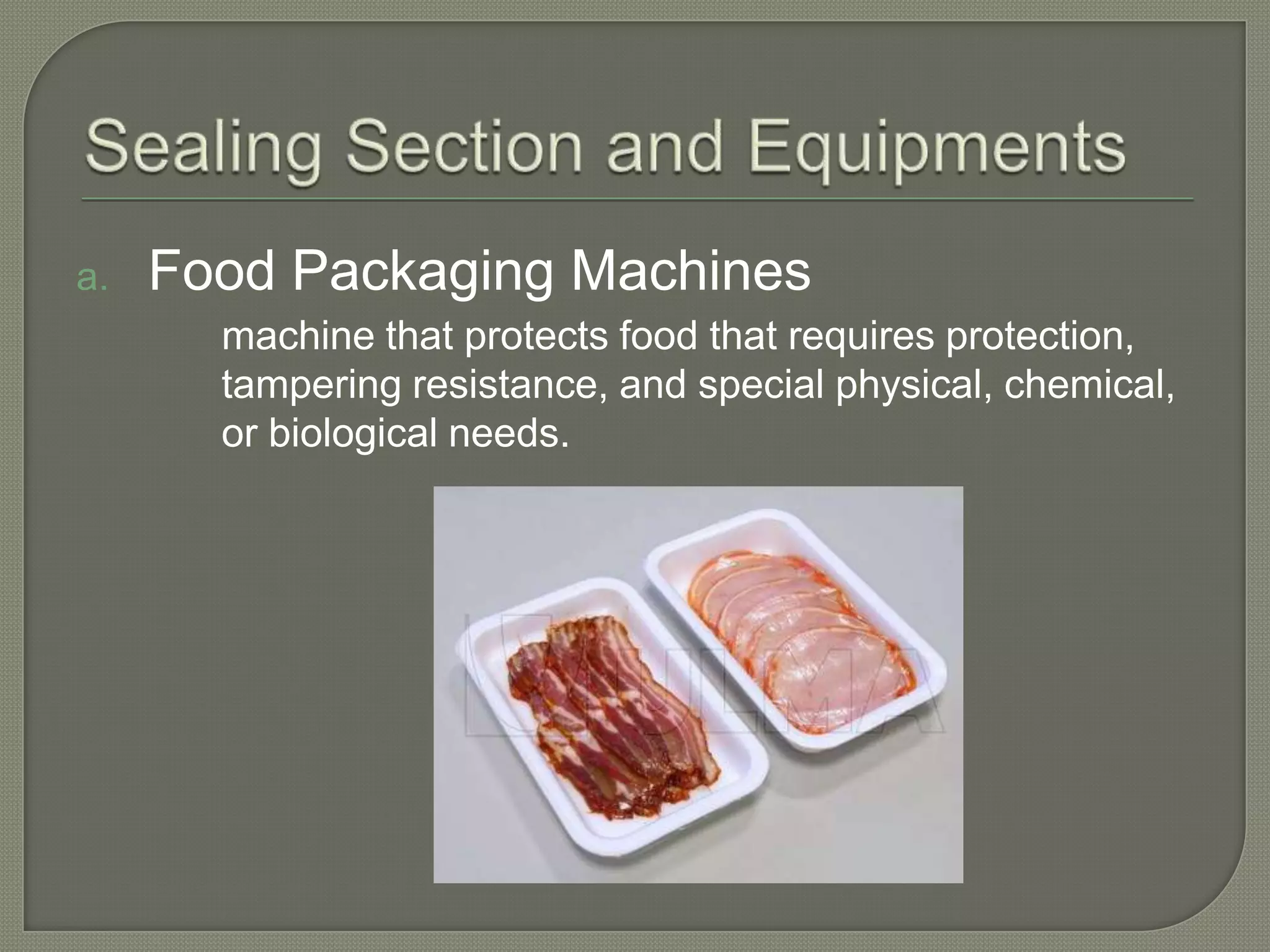 Sealing Section and Equipments

a. Food Packaging Machines

machine that protects food that requires protection, tampering resistance, and special physical, chemical, or biological needs.

ULMA